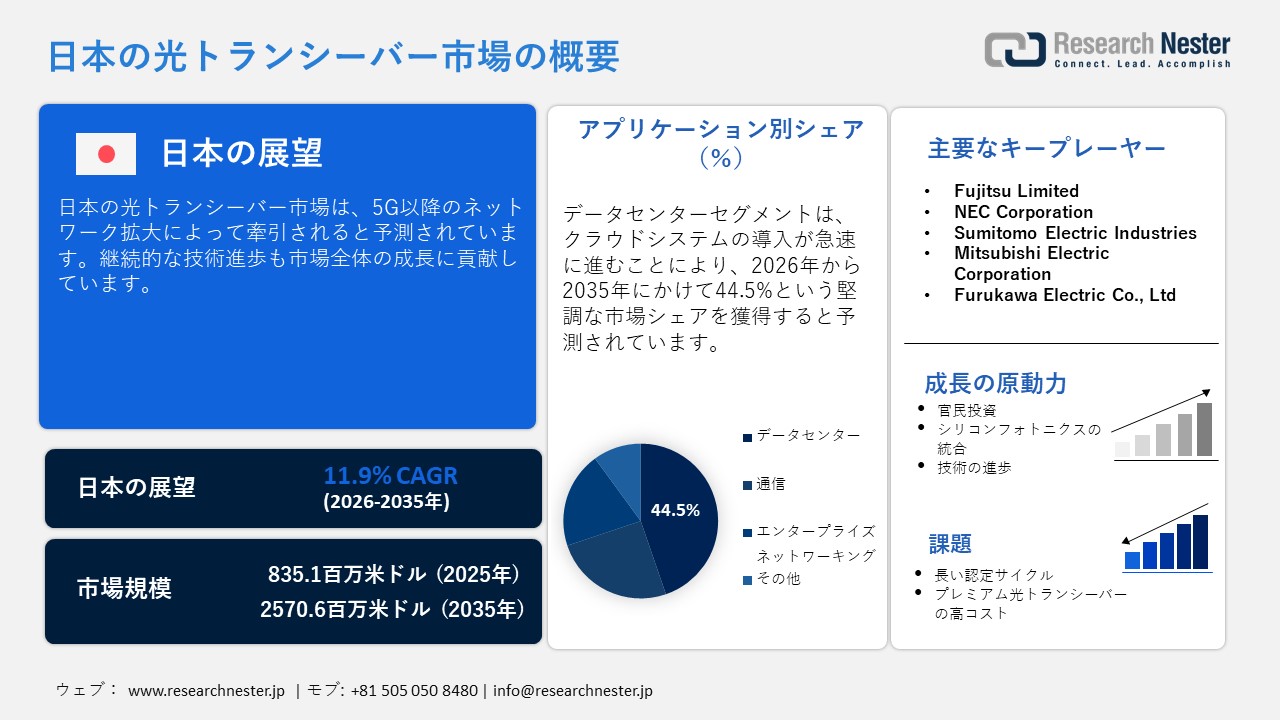 日本の光トランシーバー市場の概要

Research Nester
Connect. Lead. Accomplish

日本の展望

日本の光トランシーバー市場は、5G以降のネットワーク拡大によって牽引されると予測されています。継続的な技術進歩も市場全体の成長に貢献しています。

日本の展望
11.9% CAGR
(2026-2035年)

市場規模
835.1百万米ドル（2025年）
2570.6百万米ドル（2035年）

アプリケーション別シェア（%）

データセンターセグメントは、クラウドシステムの導入が急速に進むことにより、2026年から2035年にかけて44.5%という堅調な市場シェアを獲得すると予測されています。

44.5%

データセンター
通信
エンタープライズネットワーキング
その他

主要なキープレーヤー

• Fujitsu Limited
• NEC Corporation
• Sumitomo Electric Industries
• Mitsubishi Electric Corporation
• Furukawa Electric Co., Ltd

成長の原動力
• 官民投資
• シリコンフォトニクスの統合
• 技術の進歩

課題
• 長い認定サイクル
• プレミアム光トランシーバーの高コスト

ウェブ： www.researchnester.jp | モブ: +81 505 050 8480 | info@researchnester.jp